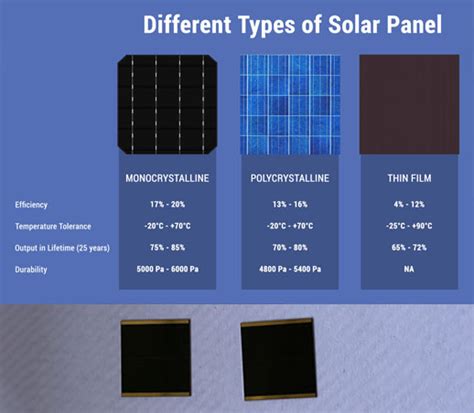 Different Types of Solar Panel

| | MONOCRYSTALLINE | POLYCRYSTALLINE | THIN FILM |
|---|---|---|---|
| Efficiency | 17% - 20% | 13% - 16% | 4% - 12% |
| Temperature Tolerance | -20°C - +70°C | -20°C - +70°C | -25°C - +90°C |
| Output in Lifetime (25 years) | 75% - 85% | 70% - 80% | 65% - 72% |
| Durability | 5000 Pa - 6000 Pa | 4800 Pa - 5400 Pa | NA |